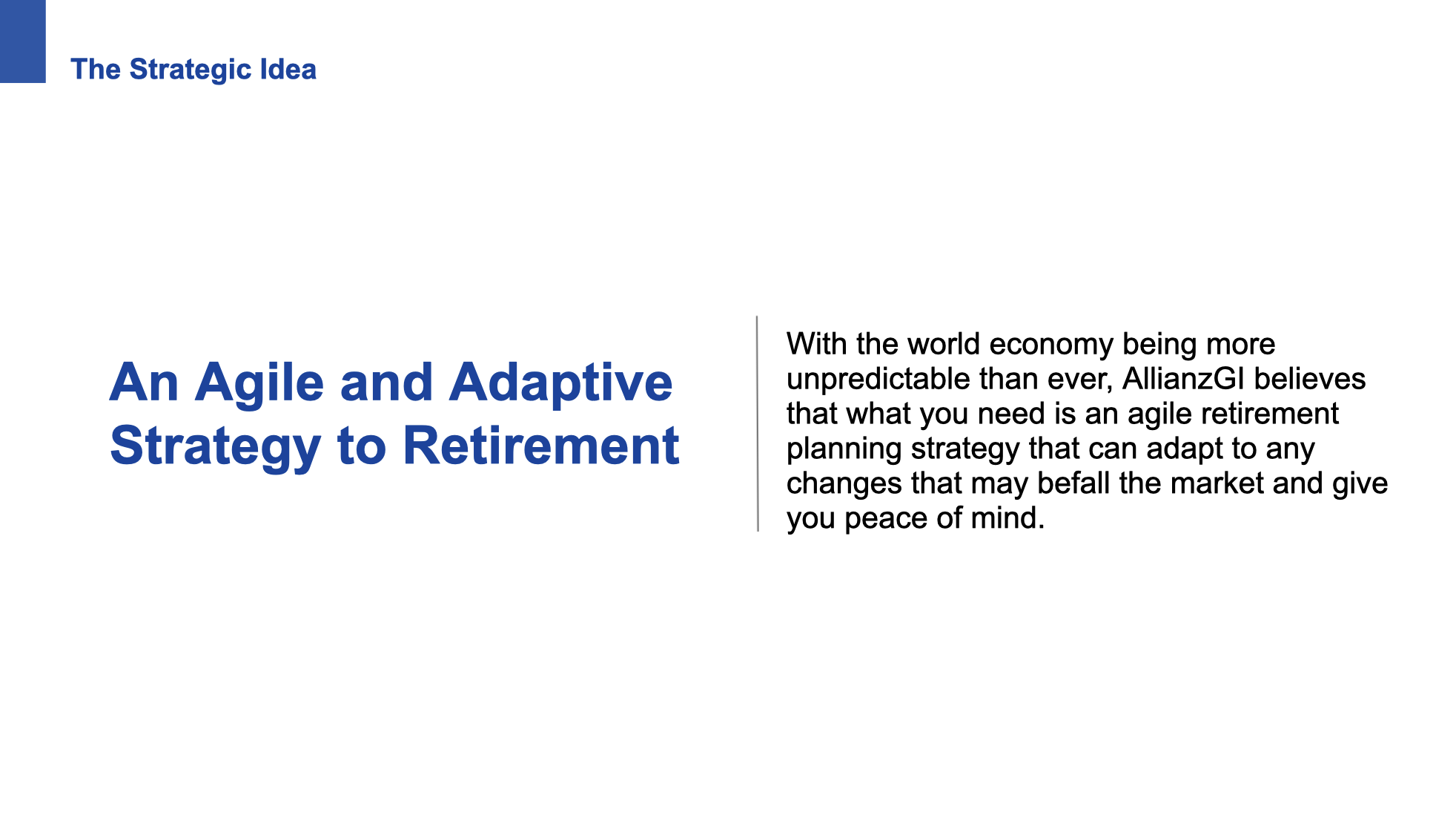 The Strategic Idea

An Agile and Adaptive Strategy to Retirement

With the world economy being more unpredictable than ever, AllianzGI believes that what you need is an agile retirement planning strategy that can adapt to any changes that may befall the market and give you peace of mind.